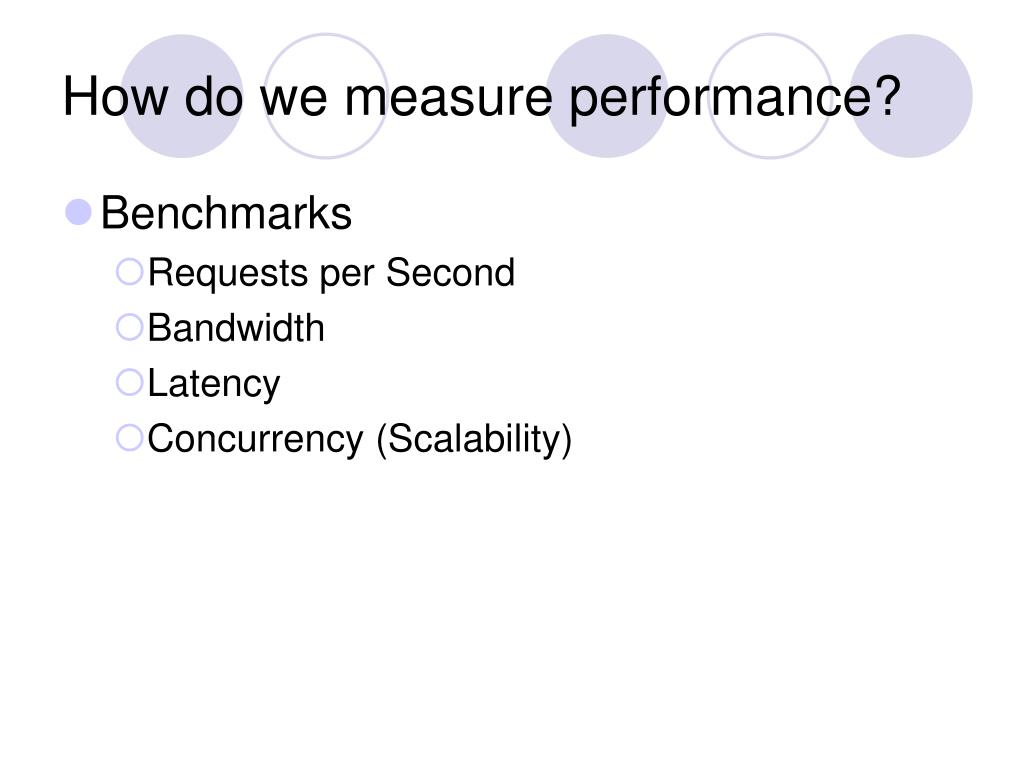 How do we measure performance?

Benchmarks
Requests per Second
Bandwidth
Latency
Concurrency (Scalability)